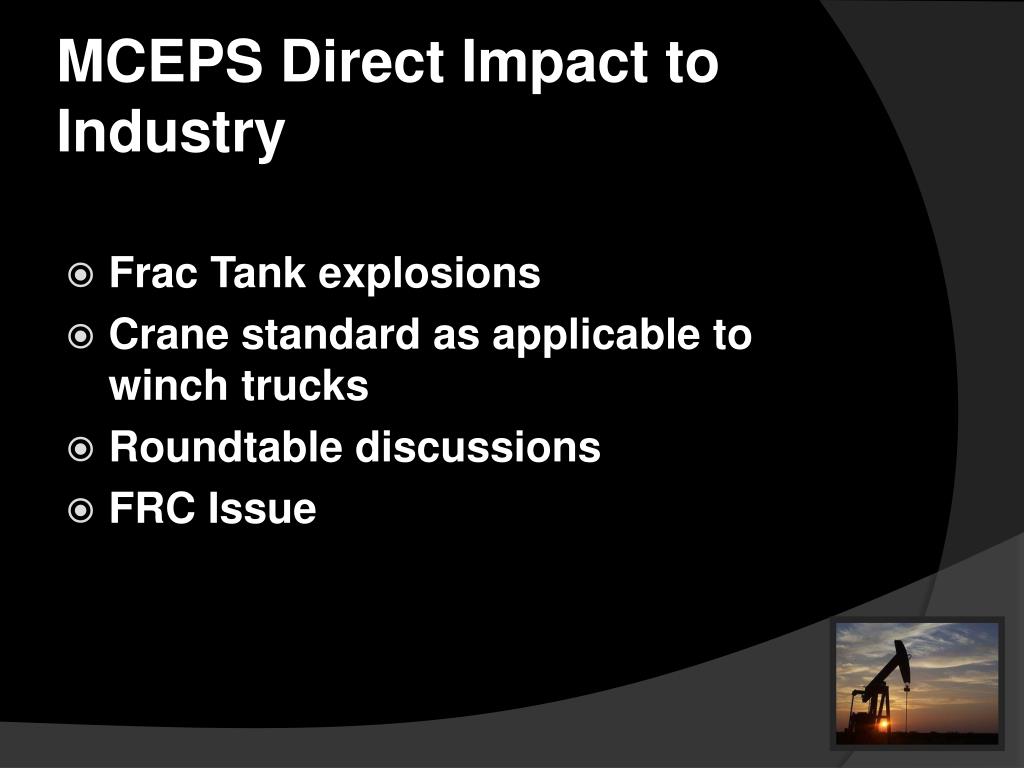 MCEPS Direct Impact to Industry

Frac Tank explosions
Crane standard as applicable to winch trucks
Roundtable discussions
FRC Issue